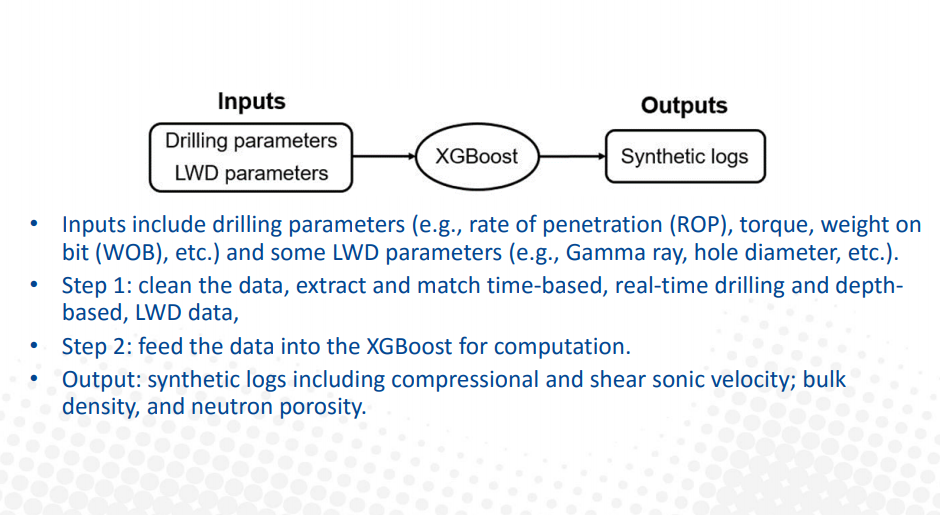 Inputs

Drilling parameters
LWD parameters

XGBoost

Outputs

Synthetic logs

• Inputs include drilling parameters (e.g., rate of penetration (ROP), torque, weight on bit (WOB), etc.) and some LWD parameters (e.g., Gamma ray, hole diameter, etc.).
• Step 1: clean the data, extract and match time-based, real-time drilling and depth-based, LWD data,
• Step 2: feed the data into the XGBoost for computation.
• Output: synthetic logs including compressional and shear sonic velocity; bulk density, and neutron porosity.